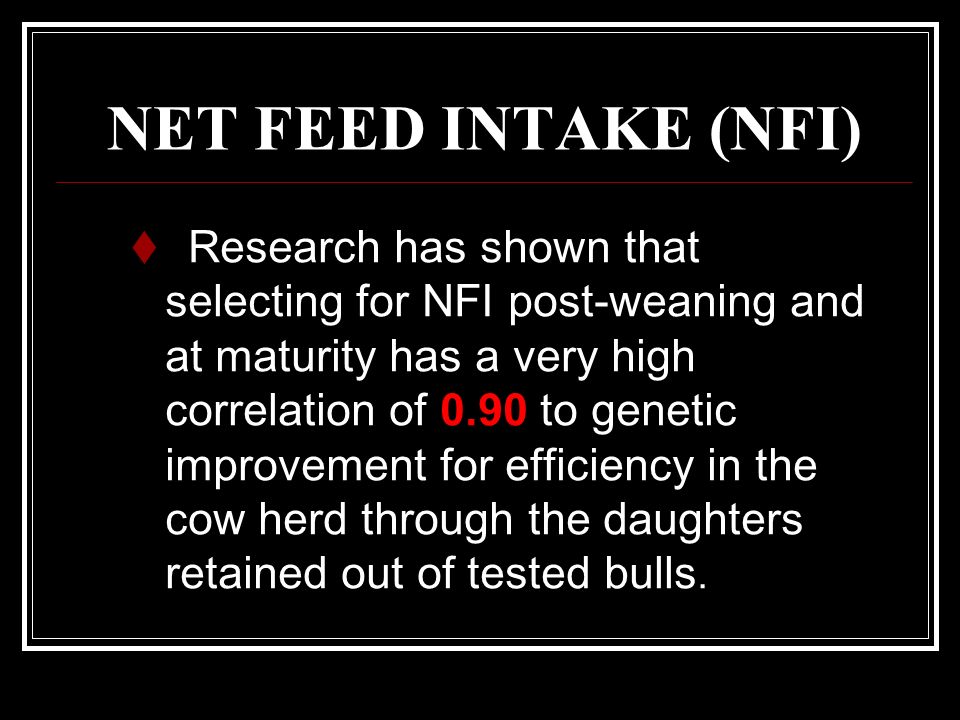 NET FEED INTAKE (NFI)

♦ Research has shown that selecting for NFI post-weaning and at maturity has a very high correlation of 0.90 to genetic improvement for efficiency in the cow herd through the daughters retained out of tested bulls.